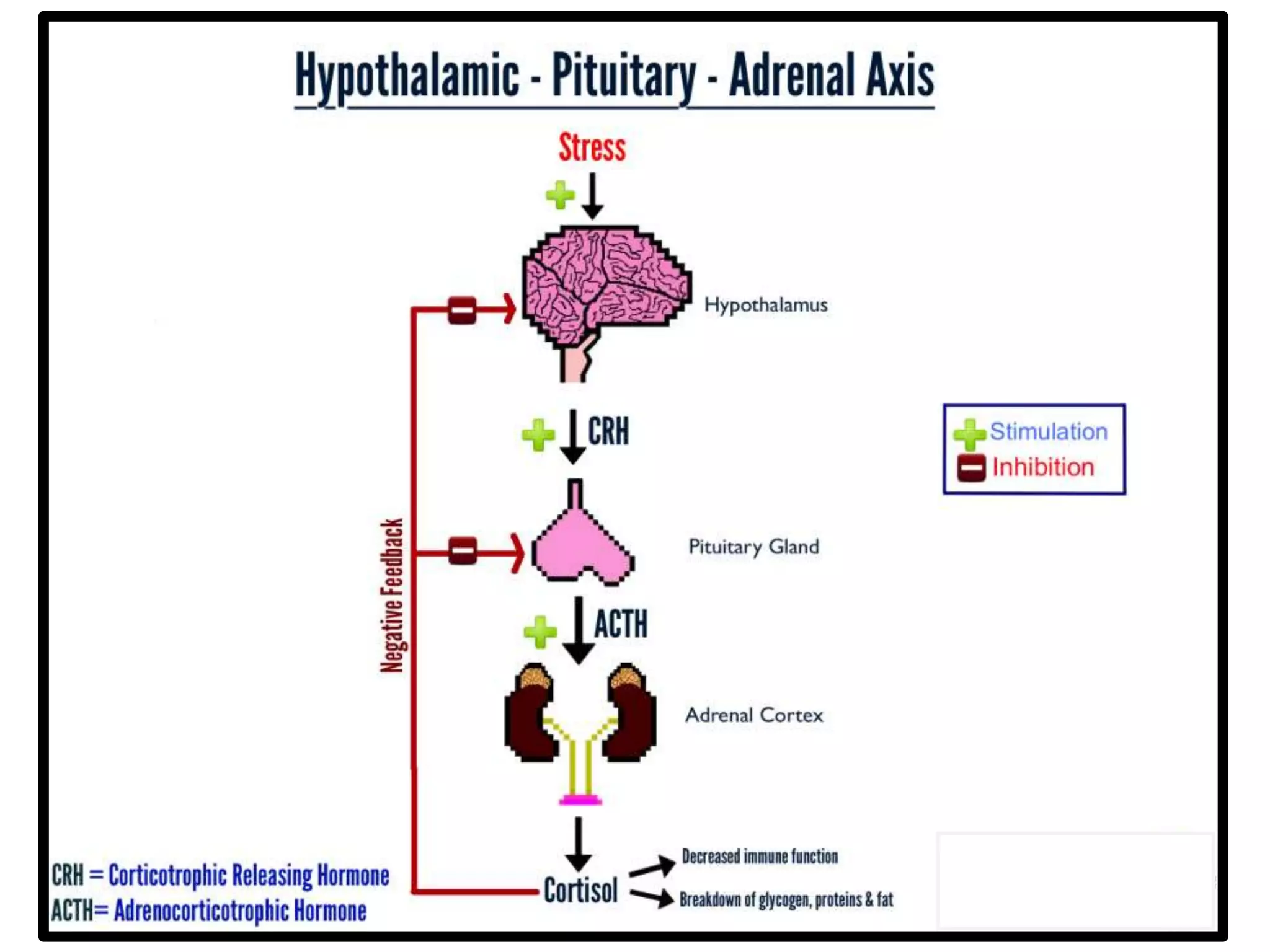 Hypothalamic - Pituitary - Adrenal Axis

Stress

Hypothalamus

CRH

Stimulation
Inhibition

Negative Feedback

Pituitary Gland

ACTH

Adrenal Cortex

Cortisol

Decreased immune function

Breakdown of glycogen, proteins & fat

CRH = Corticotrophic Releasing Hormone
ACTH= Adrenocorticotrophic Hormone